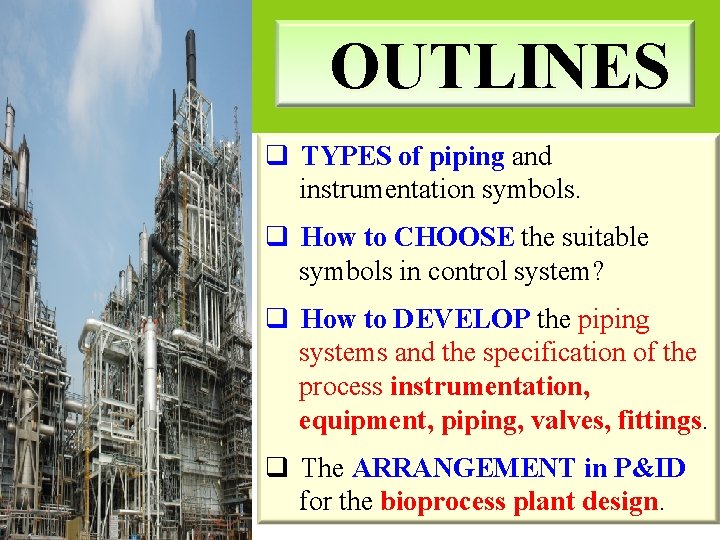 OUTLINES

❑ TYPES of piping and instrumentation symbols.

❑ How to CHOOSE the suitable symbols in control system?

❑ How to DEVELOP the piping systems and the specification of the process instrumentation, equipment, piping, valves, fittings.

❑ The ARRANGEMENT in P&ID for the bioprocess plant design.